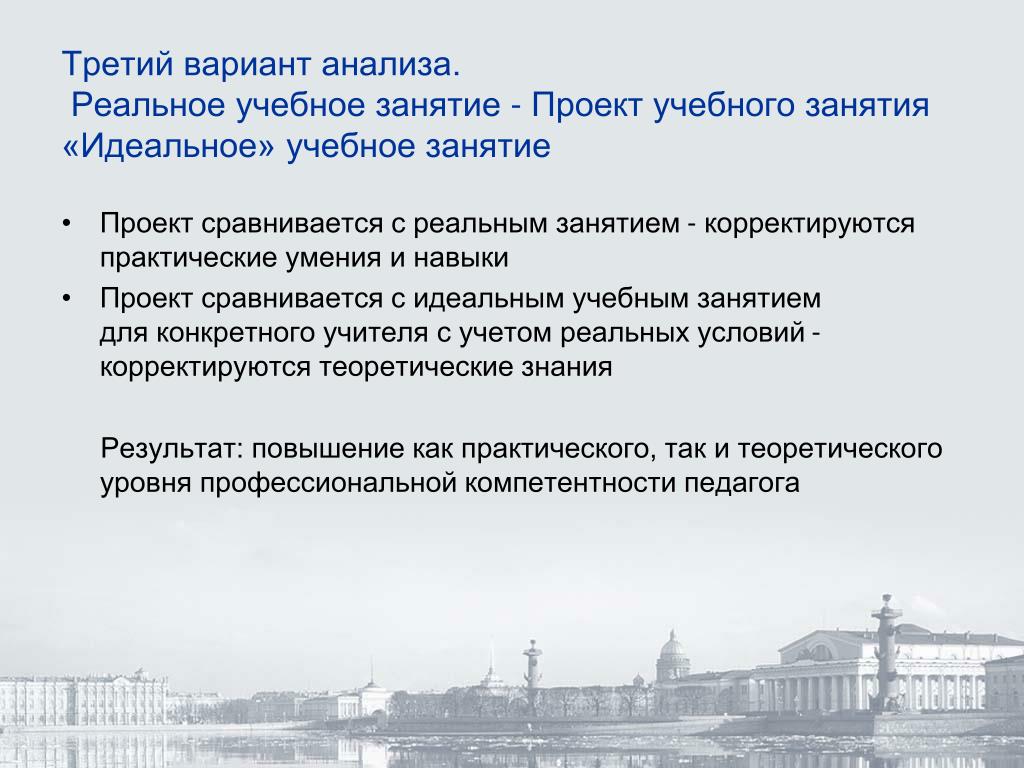 Третий вариант анализа.
Реальное учебное занятие - Проект учебного занятия «Идеальное» учебное занятие

• Проект сравнивается с реальным занятием - корректируются практические умения и навыки
• Проект сравнивается с идеальным учебным занятием для конкретного учителя с учетом реальных условий - корректируются теоретические знания

Результат: повышение как практического, так и теоретического уровня профессиональной компетентности педагога